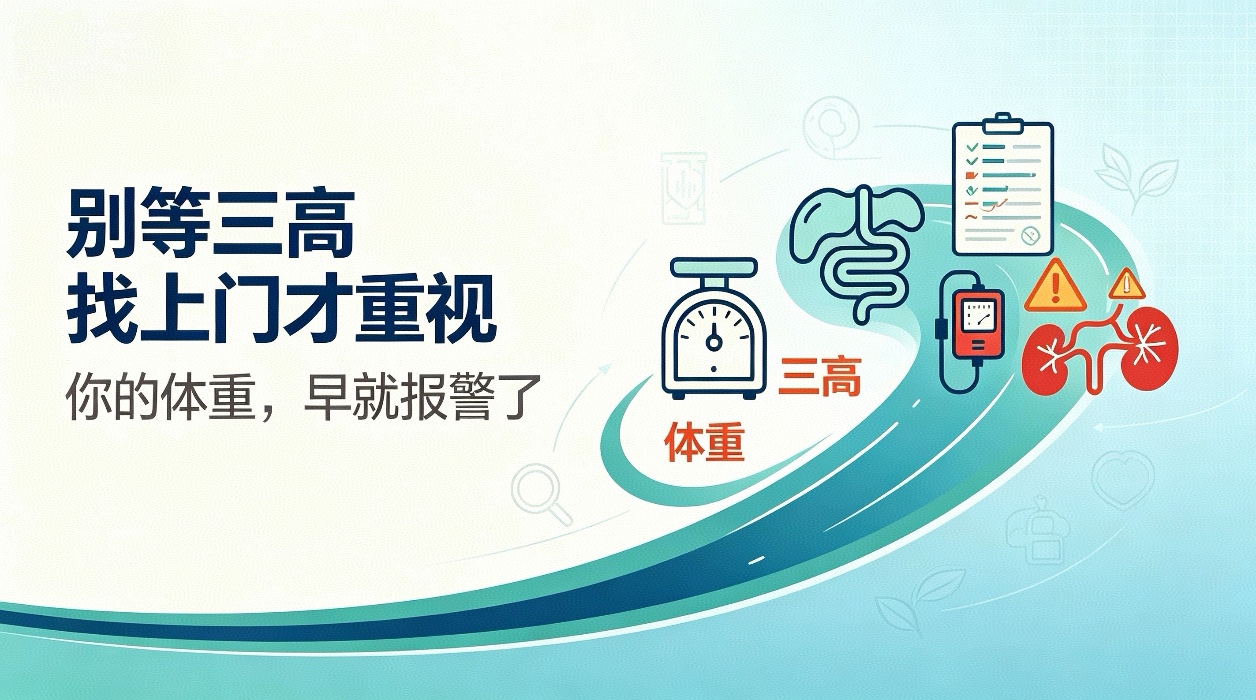 别等三高
找上门才重视

你的体重，早就报警了

三高

体重